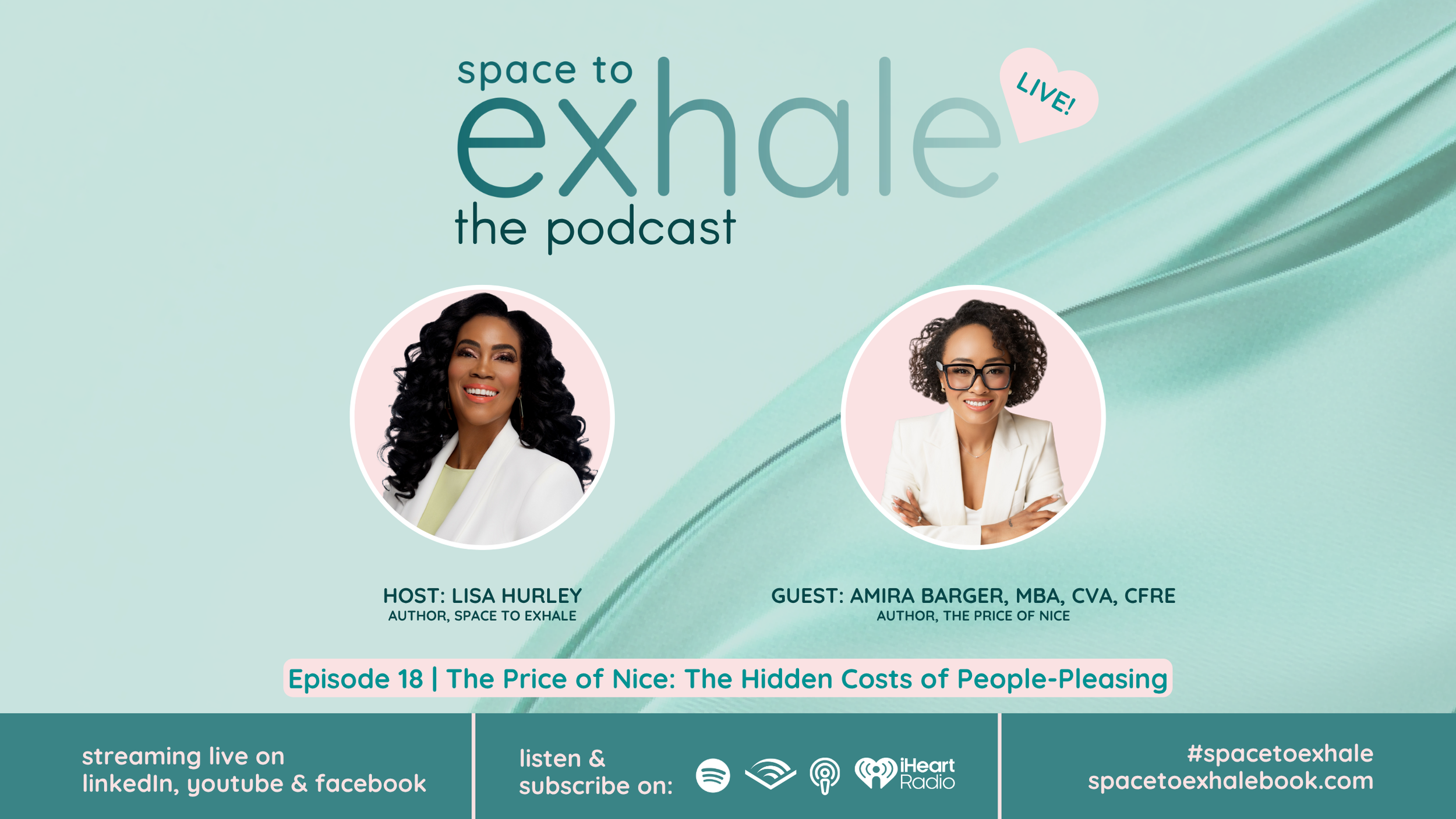 space to
exhale
the podcast

LIVE!

HOST: LISA HURLEY
AUTHOR, SPACE TO EXHALE

GUEST: AMIRA BARGER, MBA, CVA, CFRE
AUTHOR, THE PRICE OF NICE

Episode 18 | The Price of Nice: The Hidden Costs of People-Pleasing

streaming live on linkedIn, youtube & facebook

listen & subscribe on:

iHeart Radio

#spacetoexhale
spacetoexhalebook.com